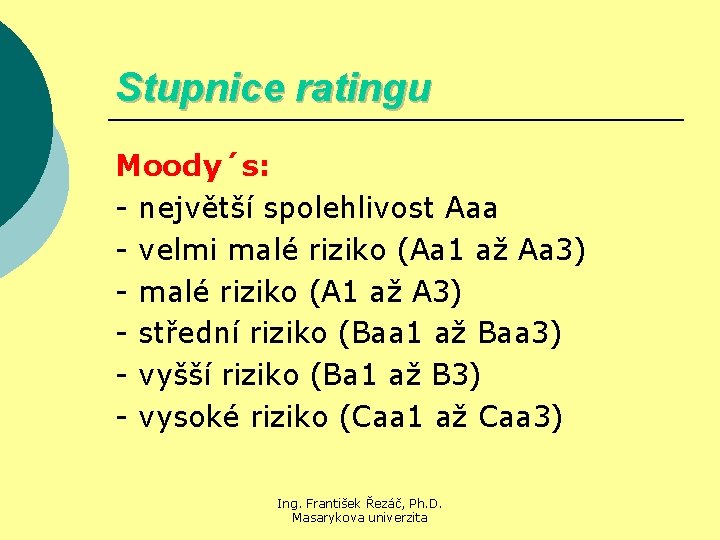 Stupnice ratingu

Moody´s:
- největší spolehlivost Aaa
- velmi malé riziko (Aa1 až Aa3)
- malé riziko (A1 až A3)
- střední riziko (Baa1 až Baa3)
- vyšší riziko (Ba1 až B3)
- vysoké riziko (Caa1 až Caa3)

Ing. František Řezáč, Ph.D.
Masarykova univerzita